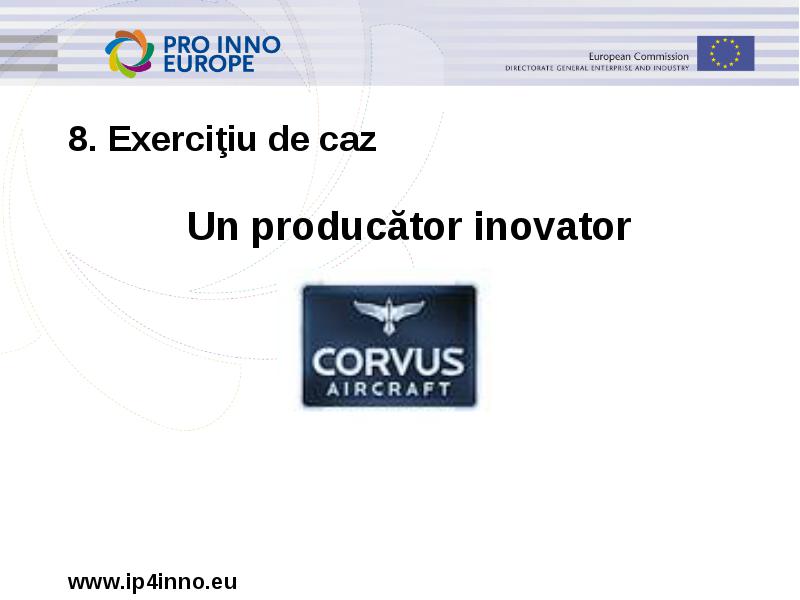 PRO INNO EUROPE

European Commission
DIRECTORATE GENERAL ENTERPRISE AND INDUSTRY

8. Exerciţiu de caz

Un producător inovator

CORVUS
AIRCRAFT

www.ip4inno.eu